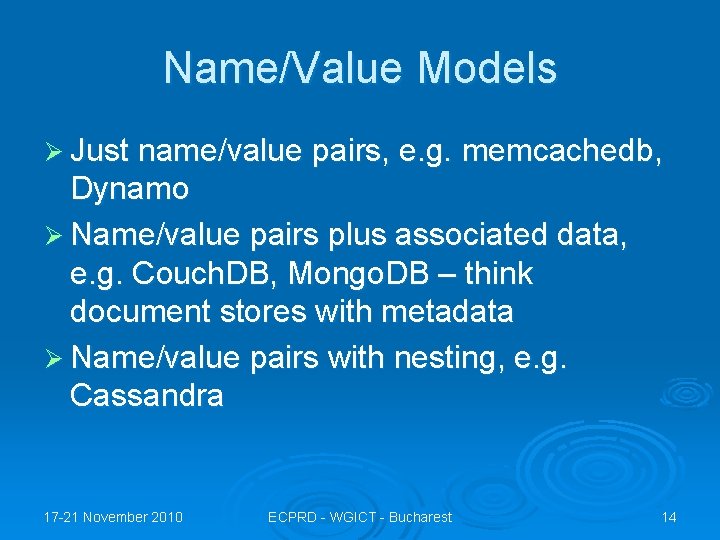 Name/Value Models

➢ Just name/value pairs, e.g. memcachedb, Dynamo

➢ Name/value pairs plus associated data, e.g. CouchDB, MongoDB – think document stores with metadata

➢ Name/value pairs with nesting, e.g. Cassandra

17-21 November 2010

ECPRD - WGICT - Bucharest

14